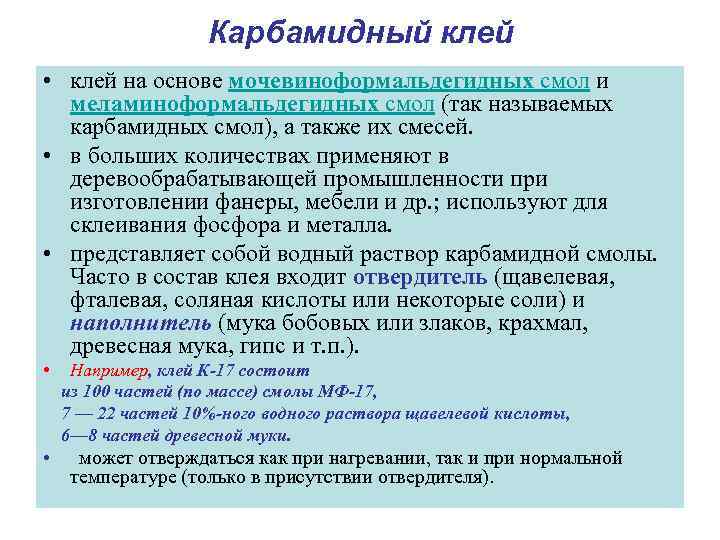 Карбамидный клей

• клей на основе мочевиноформальдегидных смол и меламиноформальдегидных смол (так называемых карбамидных смол), а также их смесей.

• в больших количествах применяют в деревообрабатывающей промышленности при изготовлении фанеры, мебели и др.; используют для склеивания фосфора и металла.

• представляет собой водный раствор карбамидной смолы. Часто в состав клея входит отвердитель (щавелевая, фталевая, соляная кислоты или некоторые соли) и наполнитель (мука бобовых или злаков, крахмал, древесная мука, гипс и т.п.).

• Например, клей К-17 состоит из 100 частей (по массе) смолы МФ-17, 7 — 22 частей 10%-ного водного раствора щавелевой кислоты, 6—8 частей древесной муки.

• может отверждаться как при нагревании, так и при нормальной температуре (только в присутствии отвердителя).